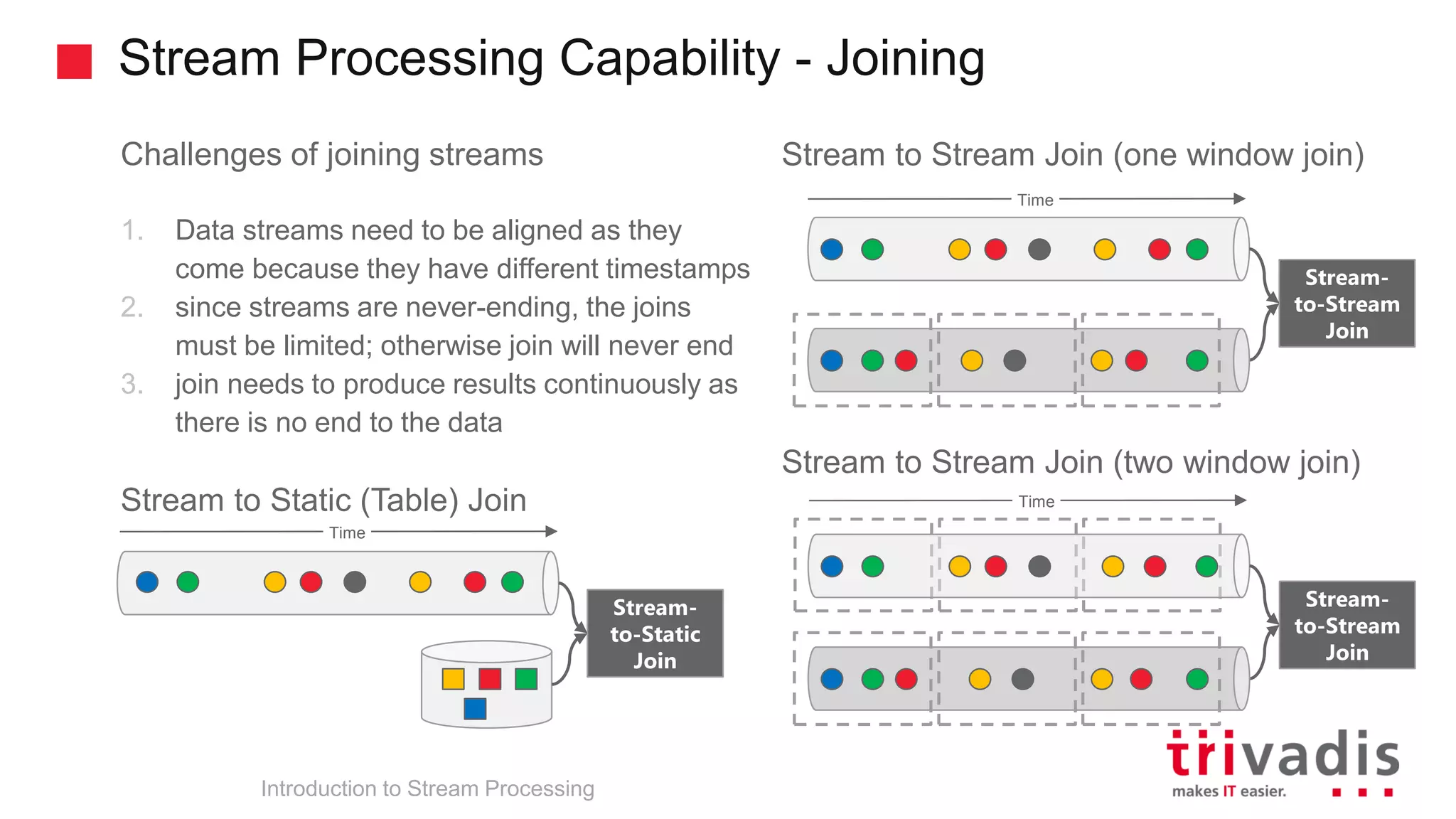 Stream Processing Capability - Joining

Challenges of joining streams

1. Data streams need to be aligned as they come because they have different timestamps
2. since streams are never-ending, the joins must be limited; otherwise join will never end
3. join needs to produce results continuously as there is no end to the data

Stream to Static (Table) Join

Time

Stream-to-Static Join

Stream to Stream Join (one window join)

Time

Stream-to-Stream Join

Stream to Stream Join (two window join)

Time

Stream-to-Stream Join

Introduction to Stream Processing

trivadis
makes IT easier.